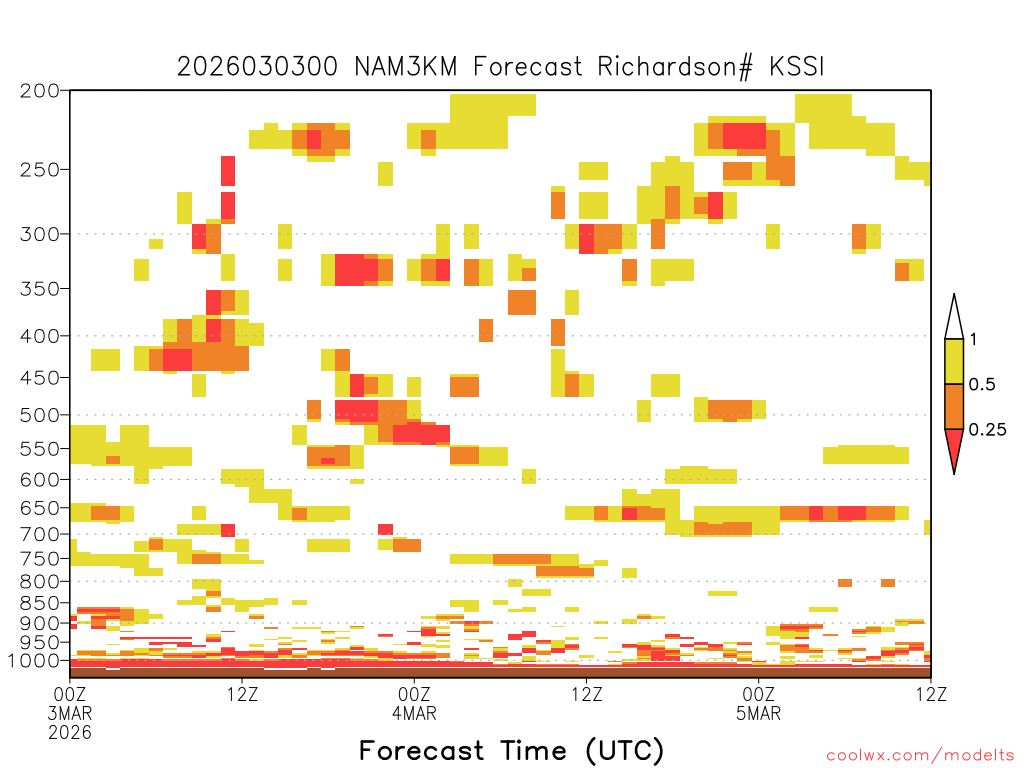 2026030300 NAM3KM Forecast Richardson# KSSI

200
250
300
350
400
450
500
550
600
650
700
750
800
850
900
950
1000

1
0.5
0.25

00Z 3MAR 2026
12Z
00Z 4MAR
12Z
00Z 5MAR
12Z

Forecast Time (UTC)

coolwx.com/modelts